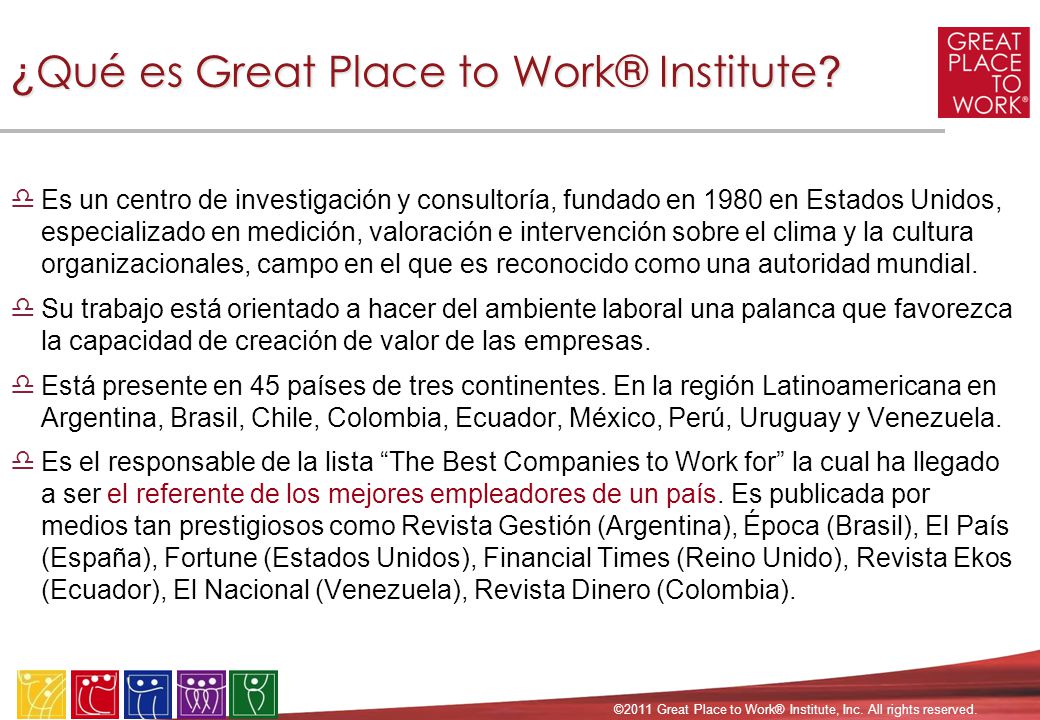 ¿Qué es Great Place to Work® Institute?

GREAT PLACE TO WORK®

Es un centro de investigación y consultoría, fundado en 1980 en Estados Unidos, especializado en medición, valoración e intervención sobre el clima y la cultura organizacionales, campo en el que es reconocido como una autoridad mundial.

Su trabajo está orientado a hacer del ambiente laboral una palanca que favorezca la capacidad de creación de valor de las empresas.

Está presente en 45 países de tres continentes. En la región Latinoamericana en Argentina, Brasil, Chile, Colombia, Ecuador, México, Perú, Uruguay y Venezuela.

Es el responsable de la lista “The Best Companies to Work for” la cual ha llegado a ser el referente de los mejores empleadores de un país. Es publicada por medios tan prestigiosos como Revista Gestión (Argentina), Época (Brasil), El País (España), Fortune (Estados Unidos), Financial Times (Reino Unido), Revista Ekos (Ecuador), El Nacional (Venezuela), Revista Dinero (Colombia).

©2011 Great Place to Work® Institute, Inc. All rights reserved.